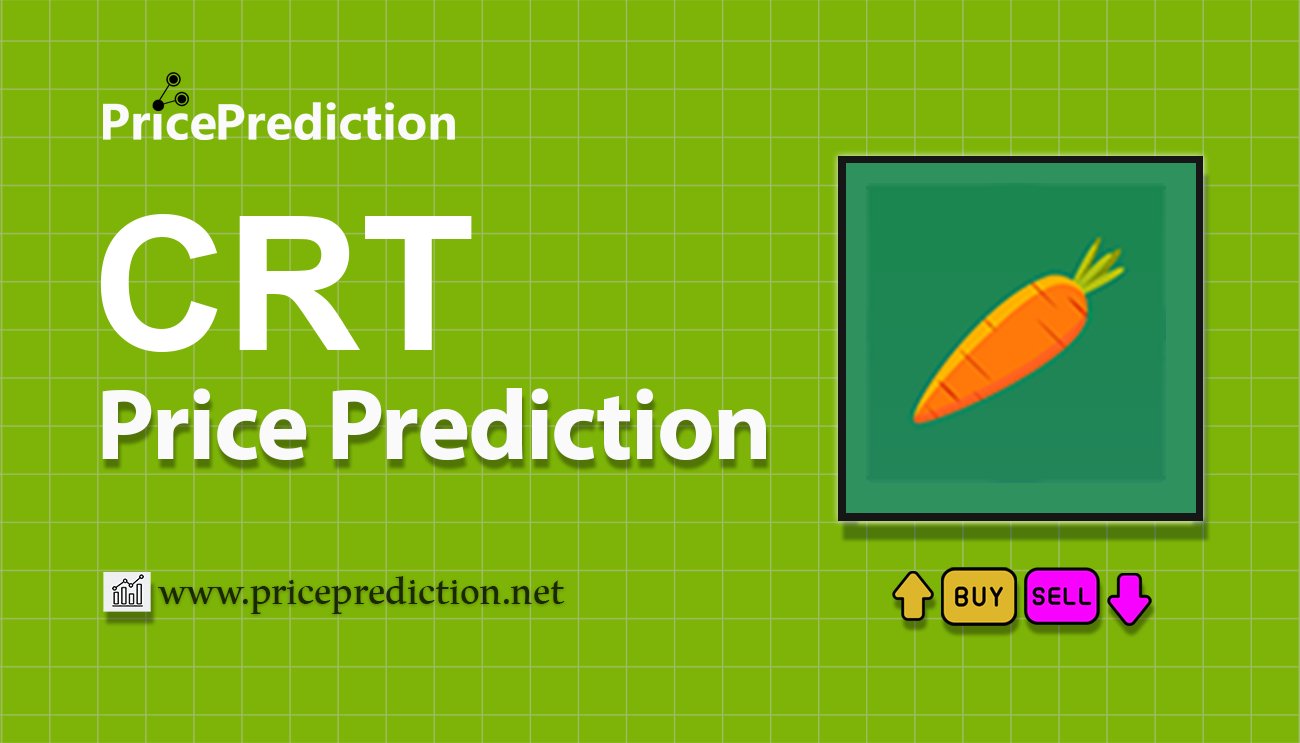 PricePrediction

CRT
Price Prediction

www.priceprediction.net

BUY SELL